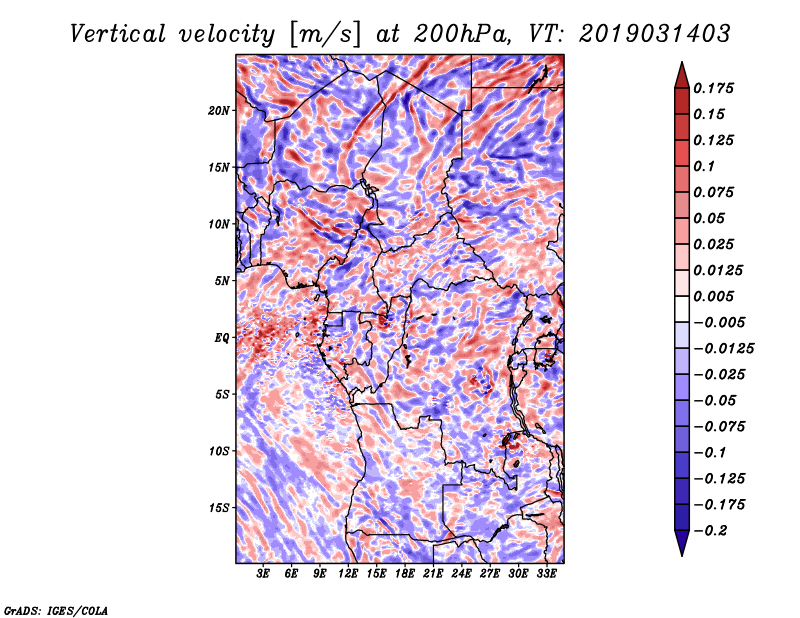 Vertical velocity [m/s] at 200hPa, VT: 2019031403

20N
15N
10N
5N
EQ
5S
10S
15S

3E 6E 9E 12E 15E 18E 21E 24E 27E 30E 33E

0.175
0.15
0.125
0.1
0.075
0.05
0.025
0.0125
0.005
−0.005
−0.0125
−0.025
−0.05
−0.075
−0.1
−0.125
−0.175
−0.2

GrADS: IGES/COLA